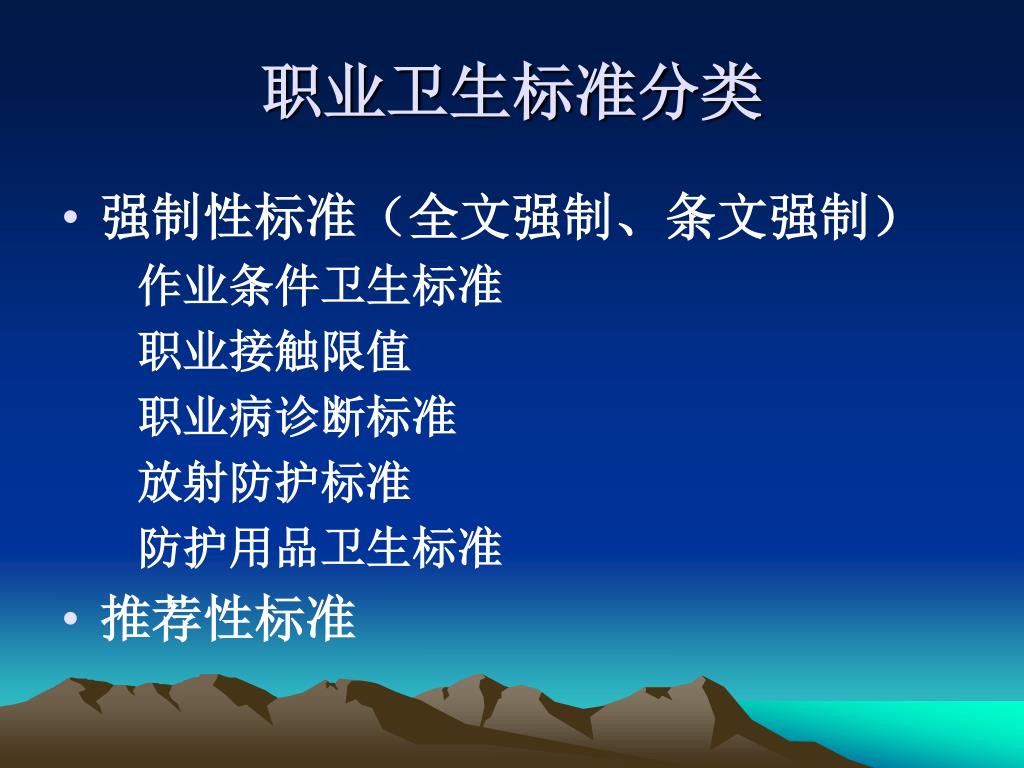 职业卫生标准分类

• 强制性标准（全文强制、条文强制）

作业条件卫生标准

职业接触限值

职业病诊断标准

放射防护标准

防护用品卫生标准

• 推荐性标准